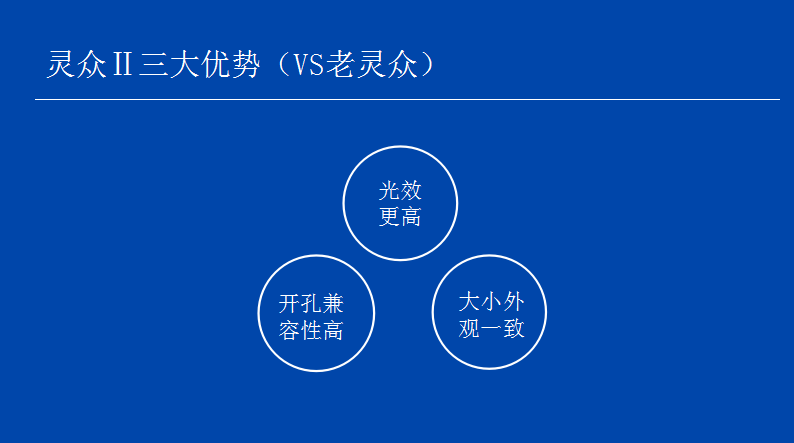 灵众Ⅱ三大优势（VS老灵众）

光效更高

开孔兼容性高

大小外观一致